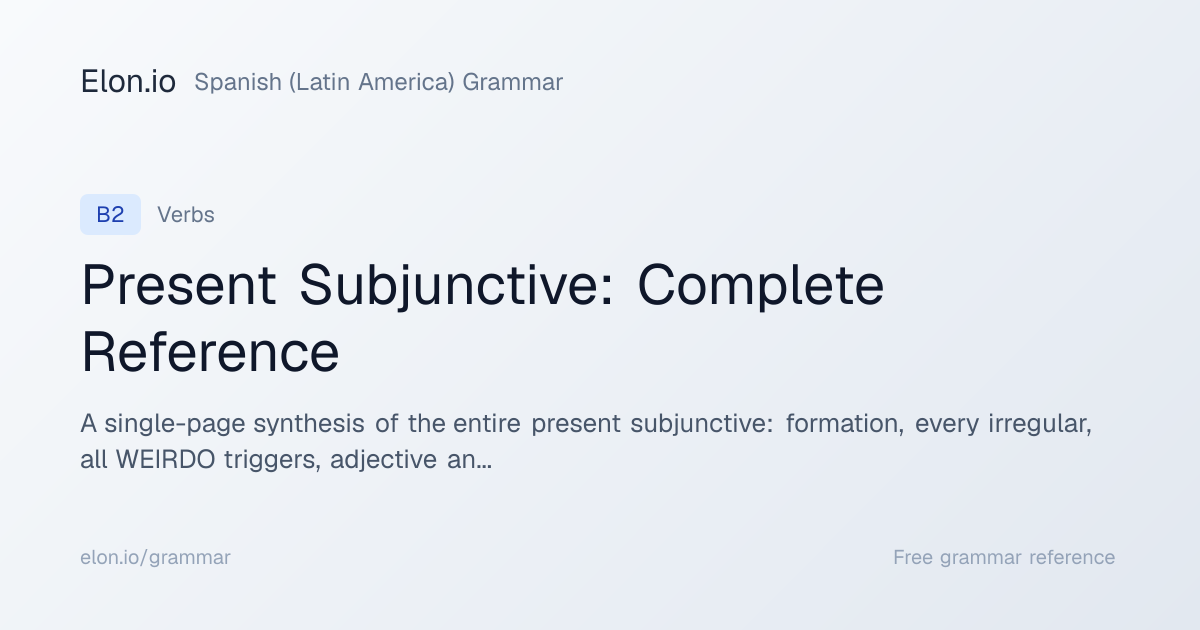 Elon.io Spanish (Latin America) Grammar

B2 Verbs

Present Subjunctive: Complete Reference

A single-page synthesis of the entire present subjunctive: formation, every irregular, all WEIRDO triggers, adjective an...

elon.io/grammar

Free grammar reference